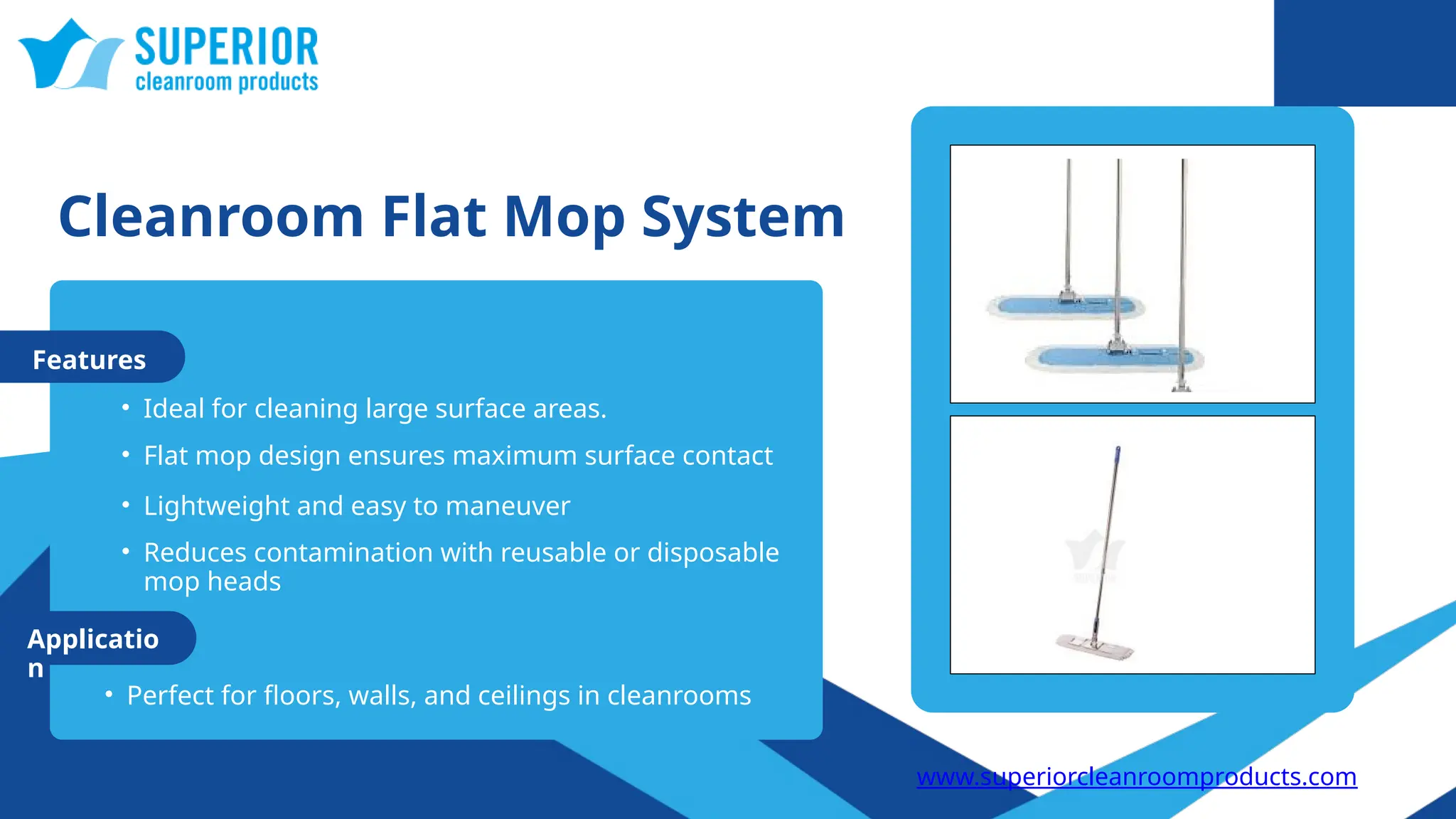 SUPERIOR
cleanroom products

Cleanroom Flat Mop System

Features

• Ideal for cleaning large surface areas.
• Flat mop design ensures maximum surface contact
• Lightweight and easy to maneuver
• Reduces contamination with reusable or disposable mop heads

Application

• Perfect for floors, walls, and ceilings in cleanrooms

www.superiorcleanroomproducts.com